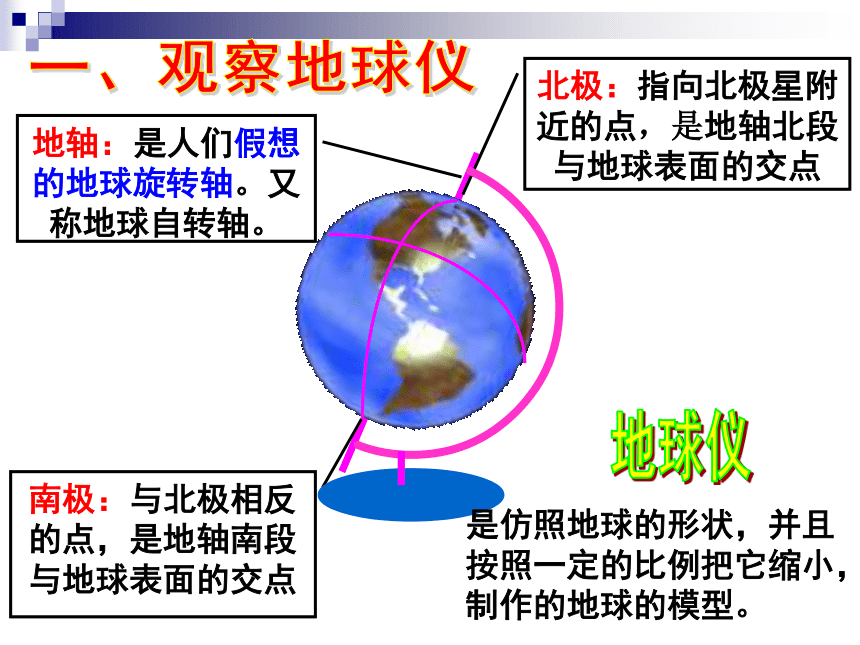 一、观察地球仪

地轴：是人们假想的地球旋转轴。又称地球自转轴。

北极：指向北极星附近的点，是地轴北段与地球表面的交点

南极：与北极相反的点，是地轴南段与地球表面的交点

地球仪

是仿照地球的形状，并且按照一定的比例把它缩小，制作的地球的模型。